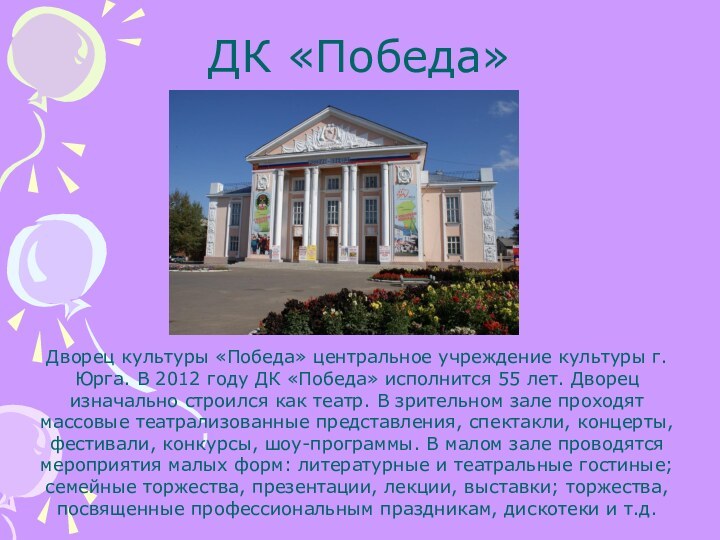 ДК «Победа»

Дворец культуры «Победа» центральное учреждение культуры г. Юрга. В 2012 году ДК «Победа» исполнится 55 лет. Дворец изначально строился как театр. В зрительном зале проходят массовые театрализованные представления, спектакли, концерты, фестивали, конкурсы, шоу-программы. В малом зале проводятся мероприятия малых форм: литературные и театральные гостиные; семейные торжества, презентации, лекции, выставки; торжества, посвященные профессиональным праздникам, дискотеки и т.д.